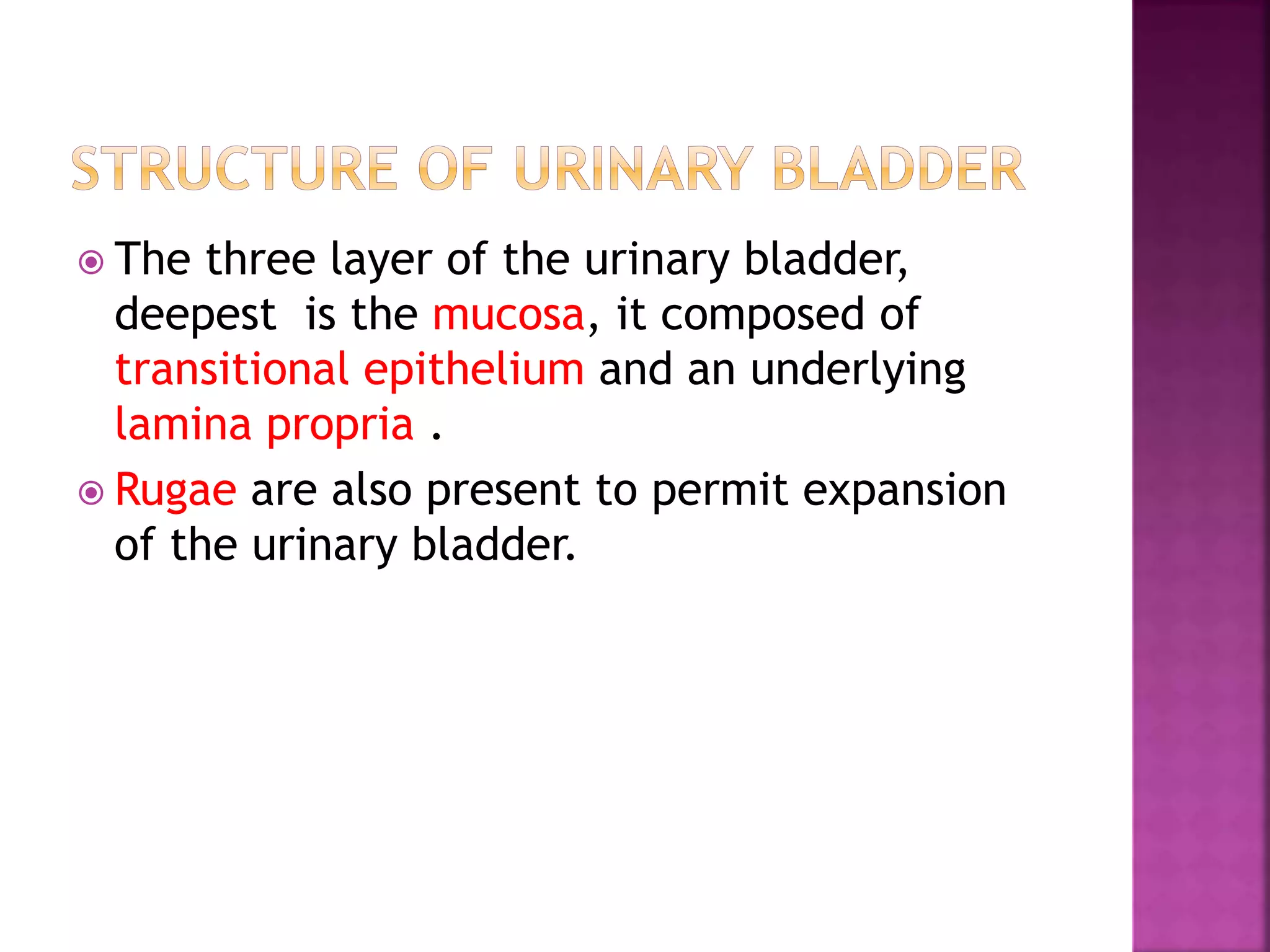 STRUCTURE OF URINARY BLADDER

The three layer of the urinary bladder, deepest is the mucosa, it composed of transitional epithelium and an underlying lamina propria .

Rugae are also present to permit expansion of the urinary bladder.